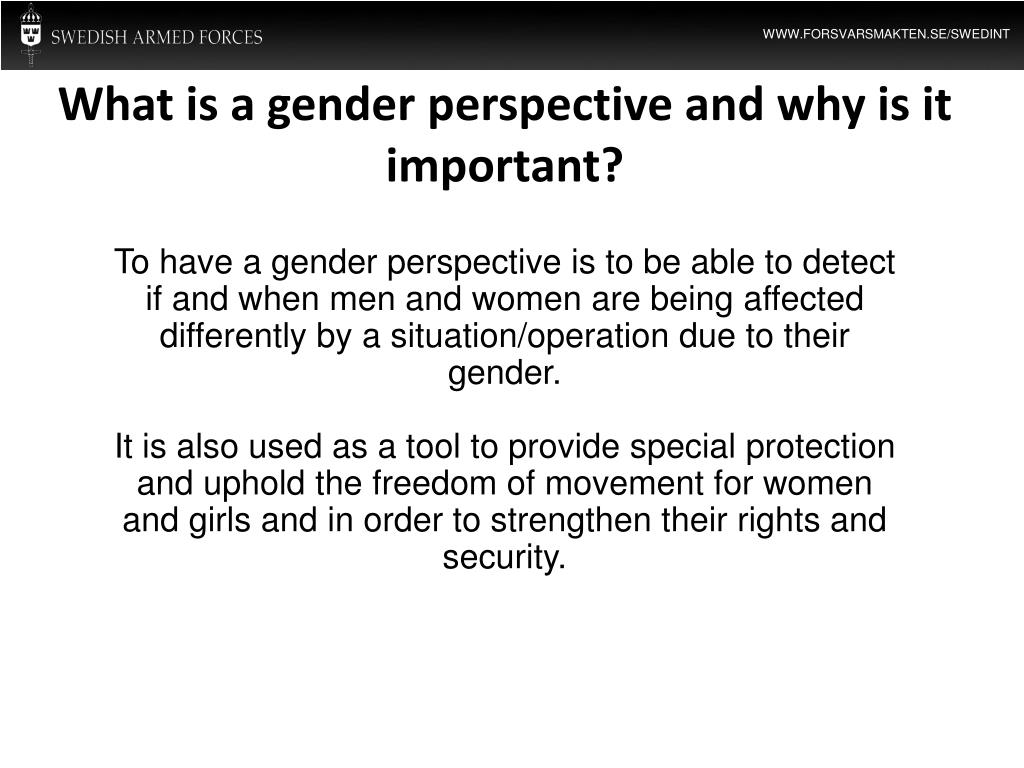 SWEDISH ARMED FORCES

WWW.FORSVARSMAKTEN.SE/SWEDINT

What is a gender perspective and why is it important?

To have a gender perspective is to be able to detect if and when men and women are being affected differently by a situation/operation due to their gender.

It is also used as a tool to provide special protection and uphold the freedom of movement for women and girls and in order to strengthen their rights and security.